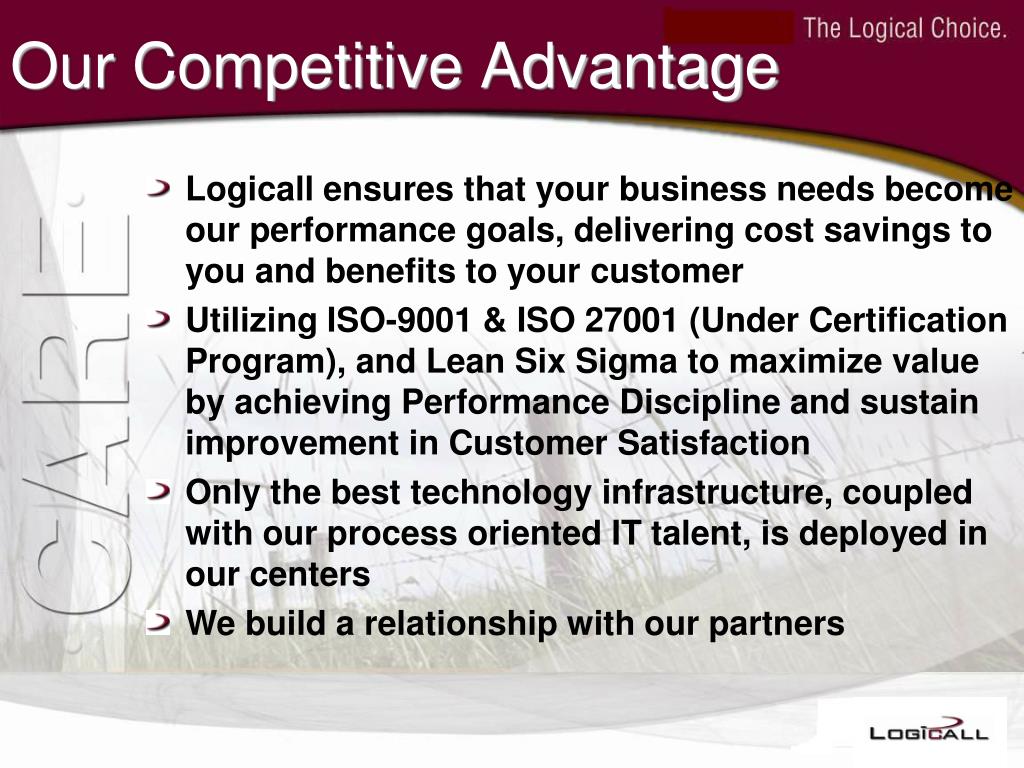 The Logical Choice.

Our Competitive Advantage

CARE

Logicall ensures that your business needs become our performance goals, delivering cost savings to you and benefits to your customer

Utilizing ISO-9001 & ISO 27001 (Under Certification Program), and Lean Six Sigma to maximize value by achieving Performance Discipline and sustain improvement in Customer Satisfaction

Only the best technology infrastructure, coupled with our process oriented IT talent, is deployed in our centers

We build a relationship with our partners

LOGICALL